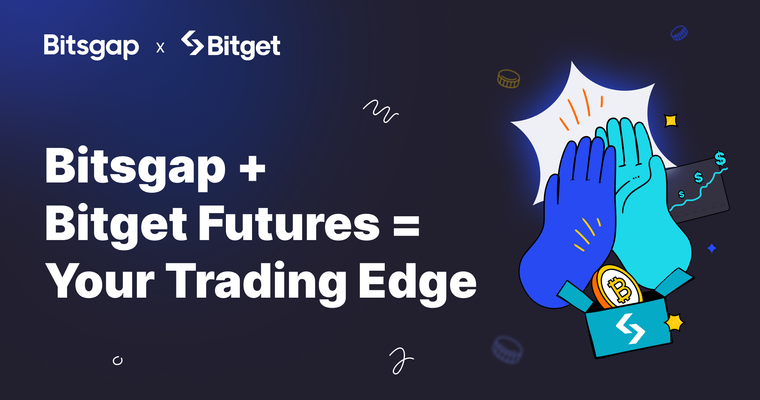 Bitsgap x Bitget

Bitsgap +
Bitget Futures =
Your Trading Edge

$ $ $